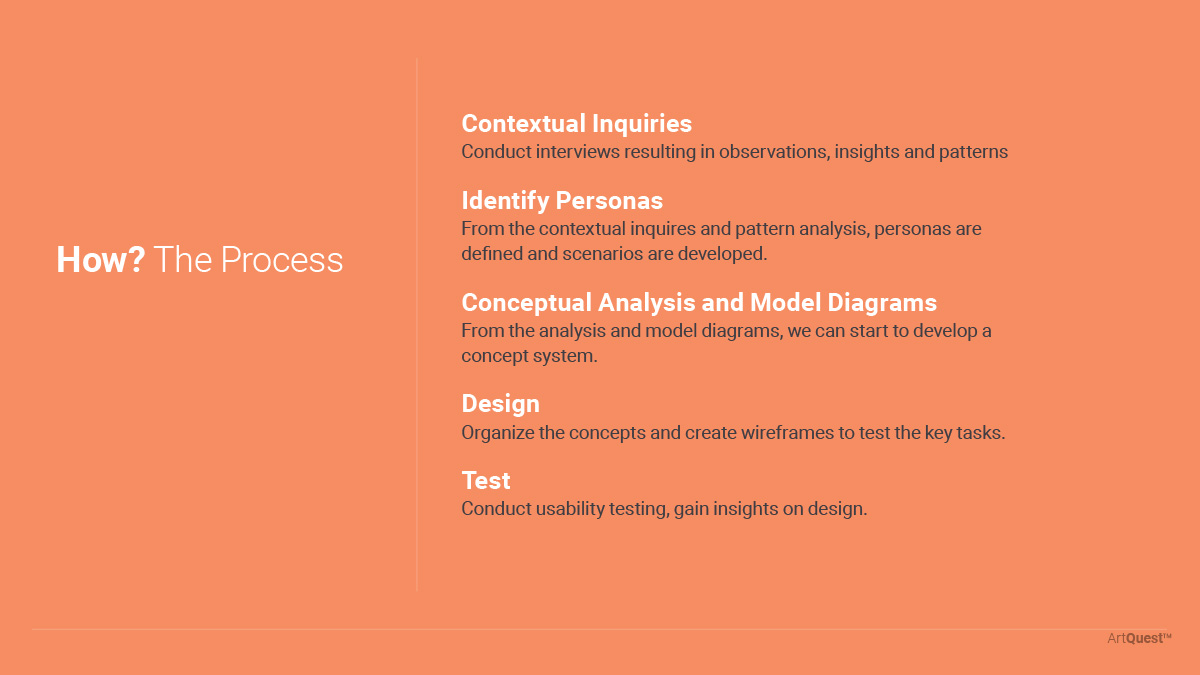 How? The Process

Contextual Inquiries
Conduct interviews resulting in observations, insights and patterns

Identify Personas
From the contextual inquires and pattern analysis, personas are defined and scenarios are developed.

Conceptual Analysis and Model Diagrams
From the analysis and model diagrams, we can start to develop a concept system.

Design
Organize the concepts and create wireframes to test the key tasks.

Test
Conduct usability testing, gain insights on design.

ArtQuest™